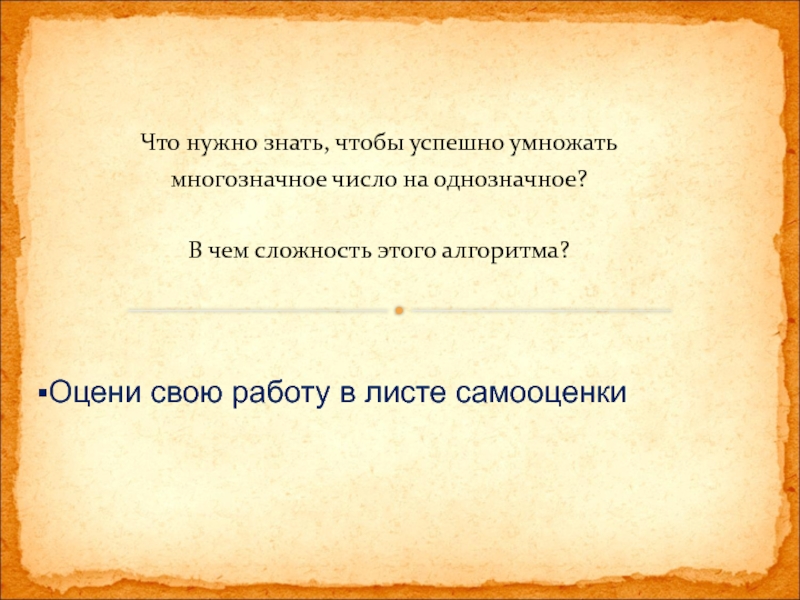 Что нужно знать, чтобы успешно умножать многозначное число на однозначное?

В чем сложность этого алгоритма?

▪Оцени свою работу в листе самооценки